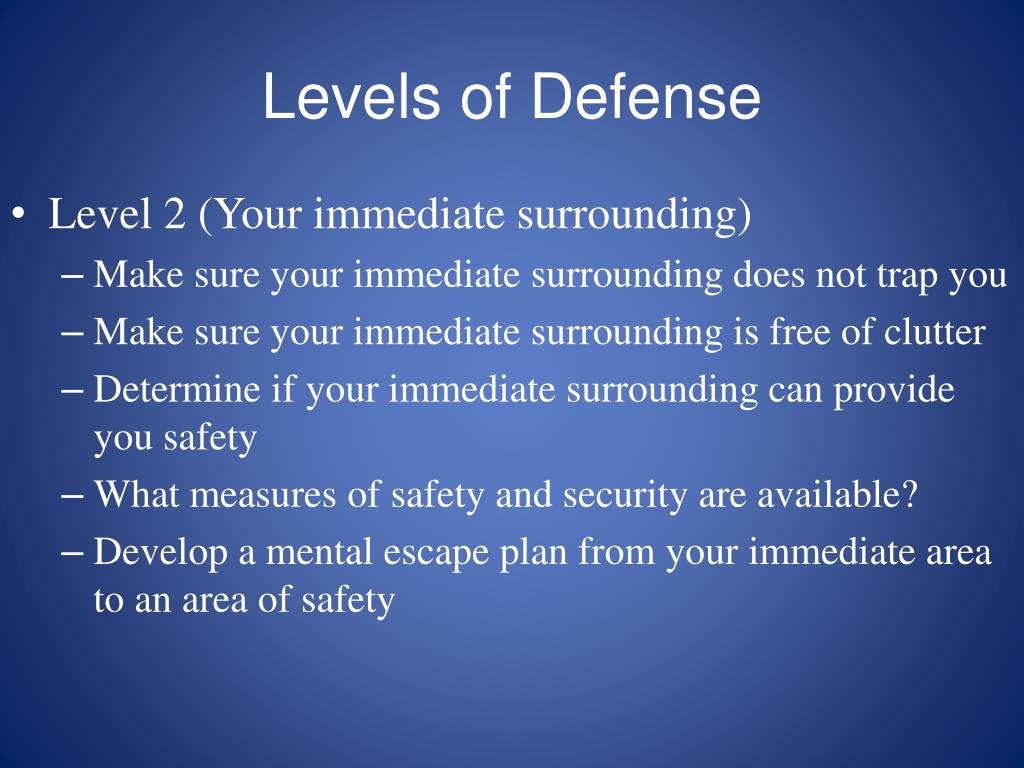 Levels of Defense

• Level 2 (Your immediate surrounding)
– Make sure your immediate surrounding does not trap you
– Make sure your immediate surrounding is free of clutter
– Determine if your immediate surrounding can provide you safety
– What measures of safety and security are available?
– Develop a mental escape plan from your immediate area to an area of safety